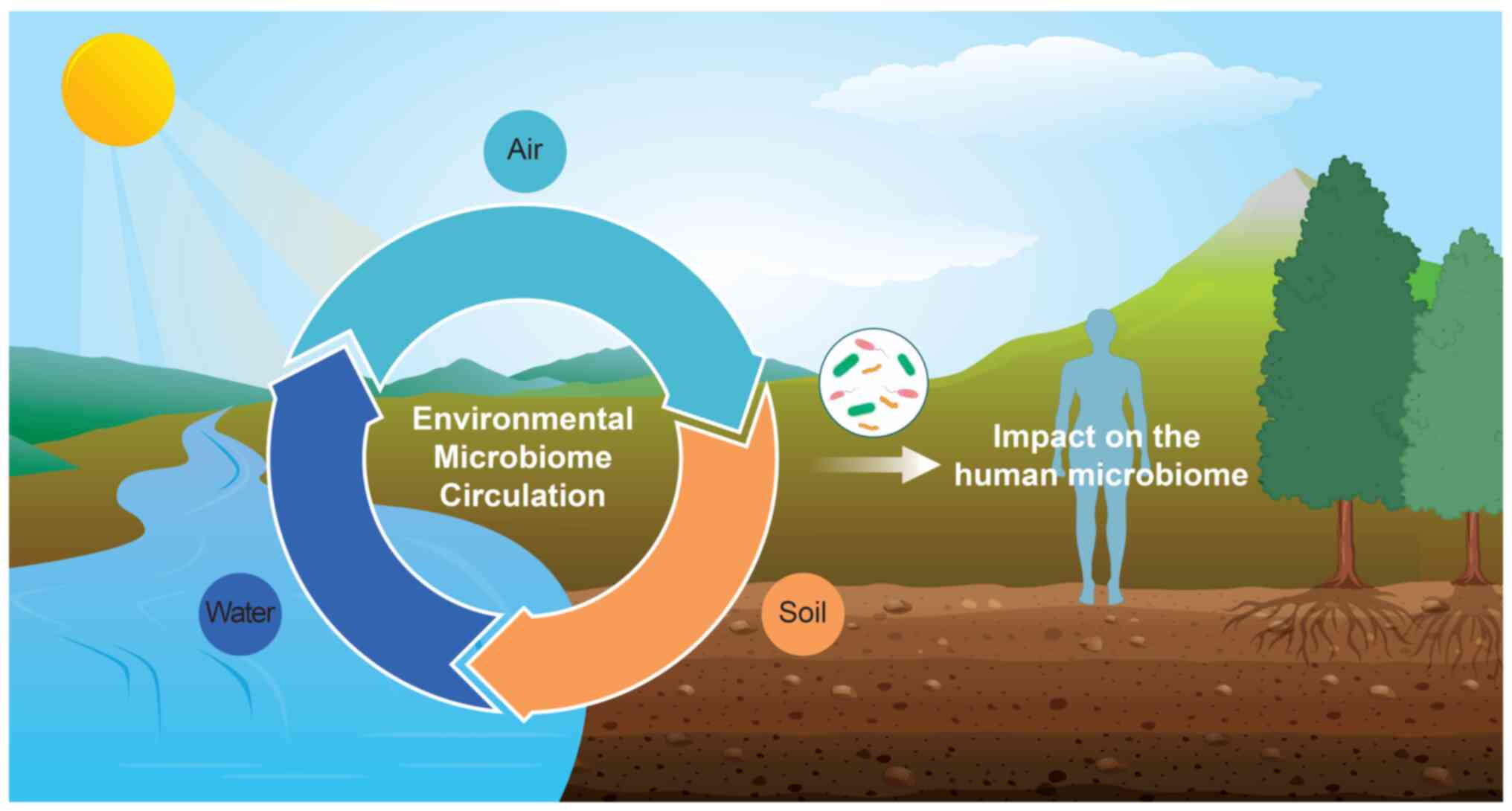 Air

Environmental Microbiome Circulation

Impact on the human microbiome

Water

Soil